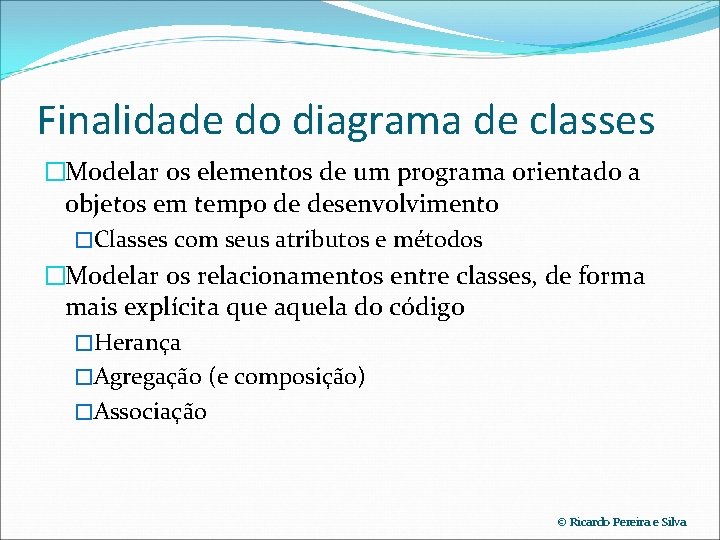 Finalidade do diagrama de classes

□Modelar os elementos de um programa orientado a objetos em tempo de desenvolvimento

□Classes com seus atributos e métodos

□Modelar os relacionamentos entre classes, de forma mais explícita que aquela do código

□Herança

□Agregação (e composição)

□Associação

© Ricardo Pereira e Silva